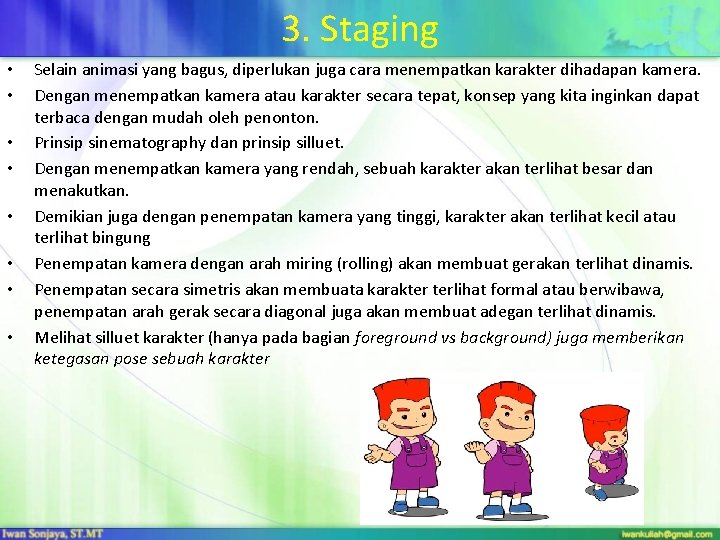 3. Staging

• Selain animasi yang bagus, diperlukan juga cara menempatkan karakter dihadapan kamera.
• Dengan menempatkan kamera atau karakter secara tepat, konsep yang kita inginkan dapat terbaca dengan mudah oleh penonton.
• Prinsip sinematography dan prinsip silluet.
• Dengan menempatkan kamera yang rendah, sebuah karakter akan terlihat besar dan menakutkan.
• Demikian juga dengan penempatan kamera yang tinggi, karakter akan terlihat kecil atau terlihat bingung
• Penempatan kamera dengan arah miring (rolling) akan membuat gerakan terlihat dinamis.
• Penempatan secara simetris akan membuata karakter terlihat formal atau berwibawa, penempatan arah gerak secara diagonal juga akan membuat adegan terlihat dinamis.
• Melihat silluet karakter (hanya pada bagian foreground vs background) juga memberikan ketegasan pose sebuah karakter

Iwan Sonjaya, ST.MT
iwankuliah@gmail.com